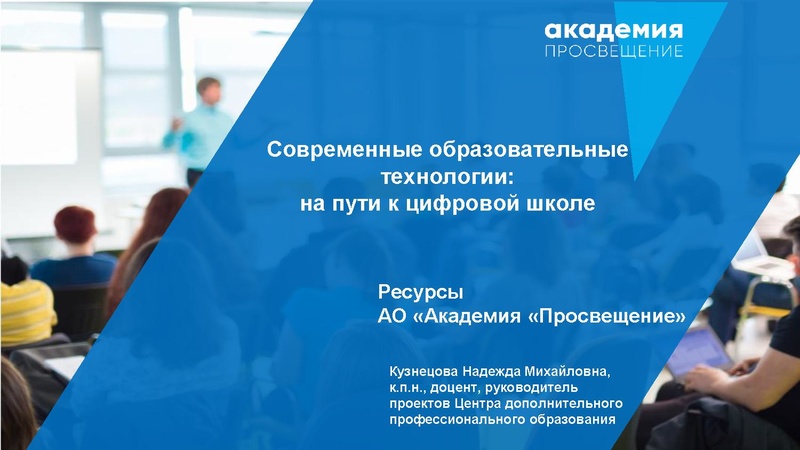 академия
ПРОСВЕЩЕНИЕ

Современные образовательные технологии: на пути к цифровой школе

Ресурсы
АО «Академия «Просвещение»

Кузнецова Надежда Михайловна, к.п.н., доцент, руководитель проектов Центра дополнительного профессионального образования